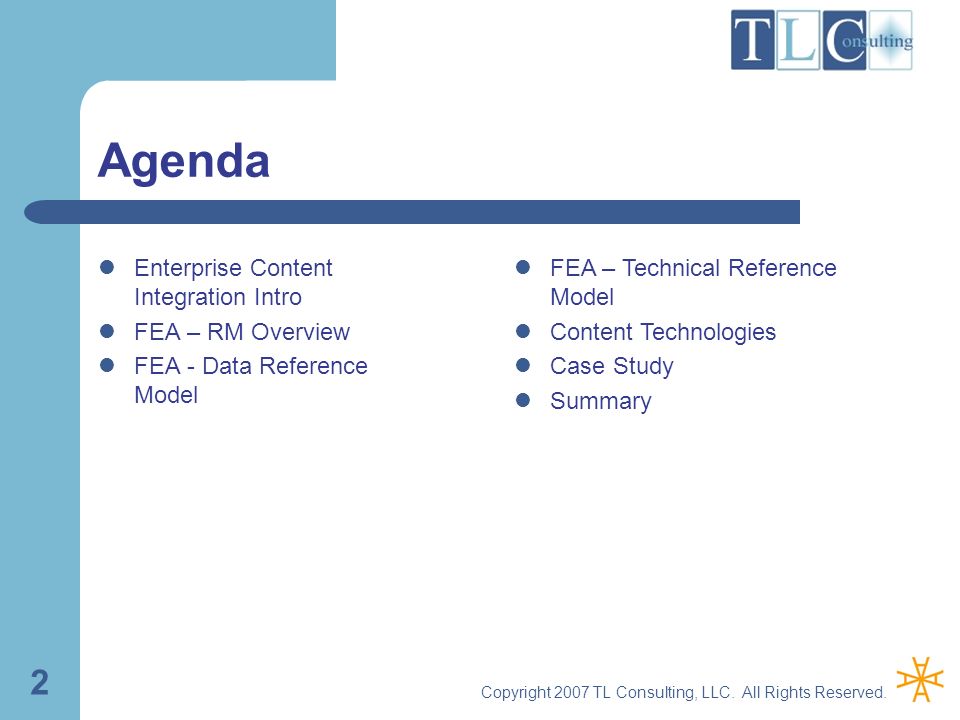 TLConsulting

Agenda

- Enterprise Content Integration Intro
- FEA – RM Overview
- FEA - Data Reference Model

- FEA – Technical Reference Model
- Content Technologies
- Case Study
- Summary

2

Copyright 2007 TL Consulting, LLC. All Rights Reserved.